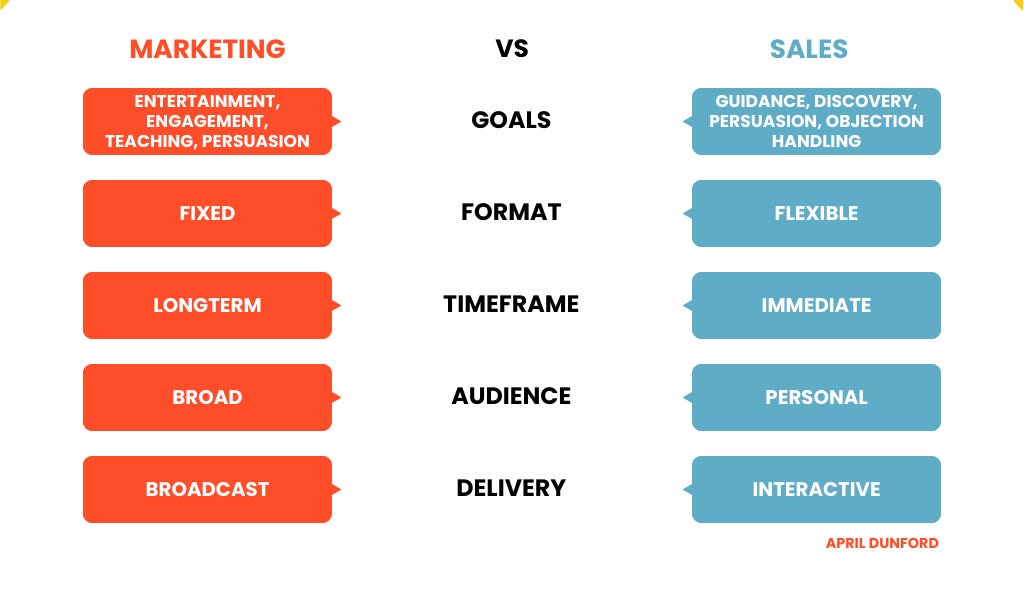 | MARKETING | VS | SALES |
|---|---|---|
| ENTERTAINMENT, ENGAGEMENT, TEACHING, PERSUASION | GOALS | GUIDANCE, DISCOVERY, PERSUASION, OBJECTION HANDLING |
| FIXED | FORMAT | FLEXIBLE |
| LONGTERM | TIMEFRAME | IMMEDIATE |
| BROAD | AUDIENCE | PERSONAL |
| BROADCAST | DELIVERY | INTERACTIVE |

APRIL DUNFORD